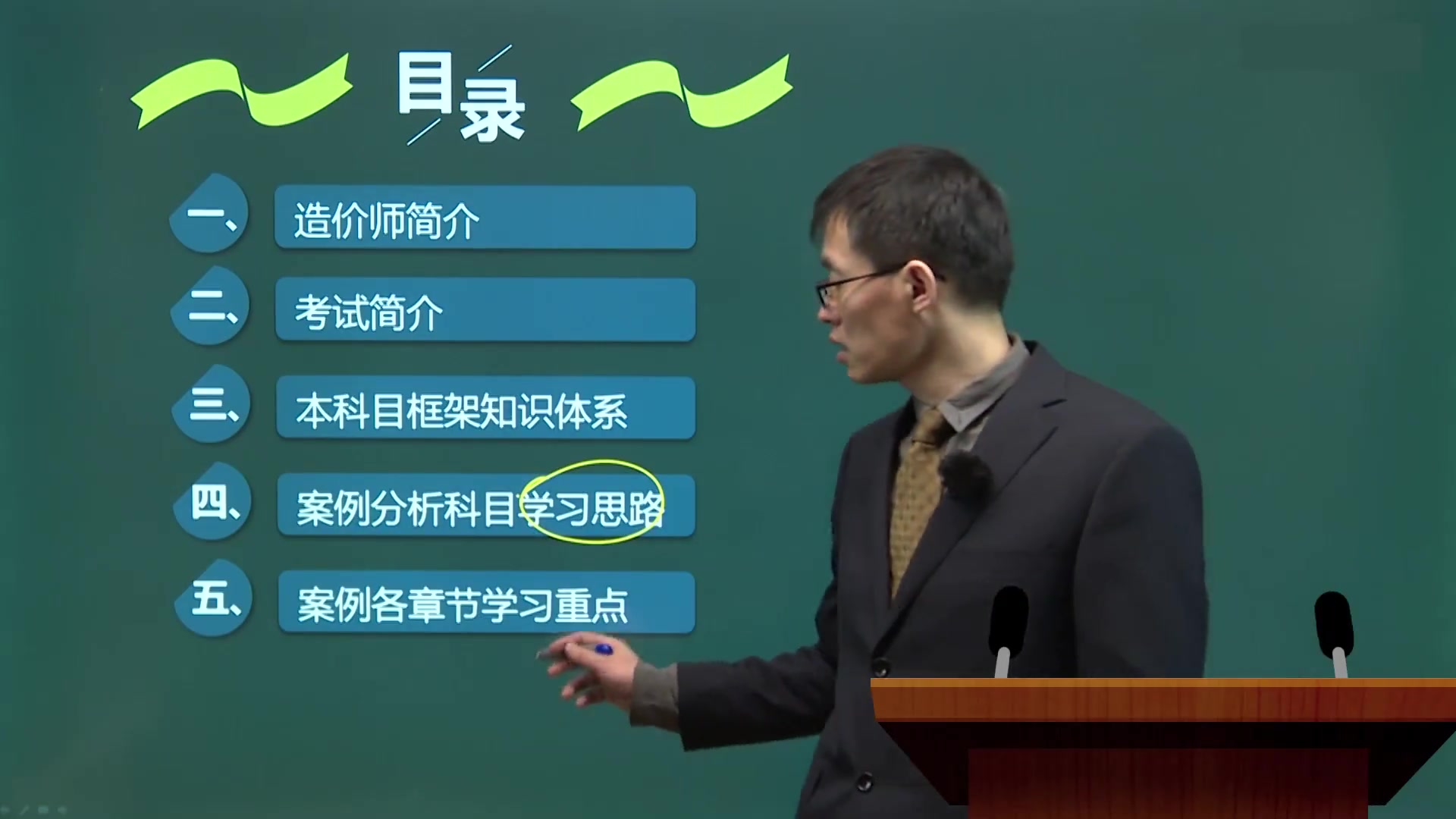 目录

一、造价师简介

二、考试简介

三、本科目框架知识体系

四、案例分析科目学习思路

五、案例各章节学习重点